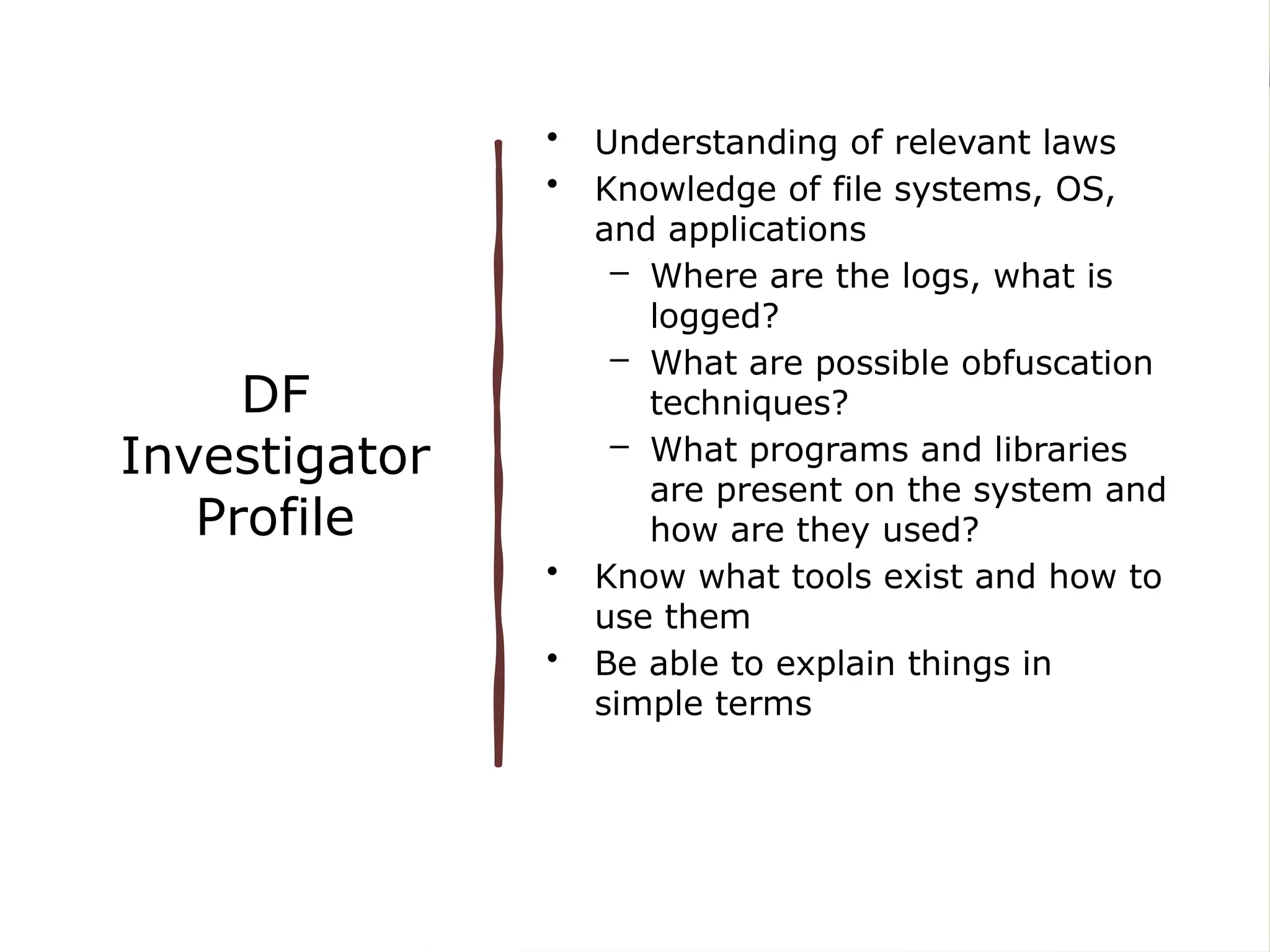 DF Investigator Profile

• Understanding of relevant laws
• Knowledge of file systems, OS, and applications
  – Where are the logs, what is logged?
  – What are possible obfuscation techniques?
  – What programs and libraries are present on the system and how are they used?
• Know what tools exist and how to use them
• Be able to explain things in simple terms